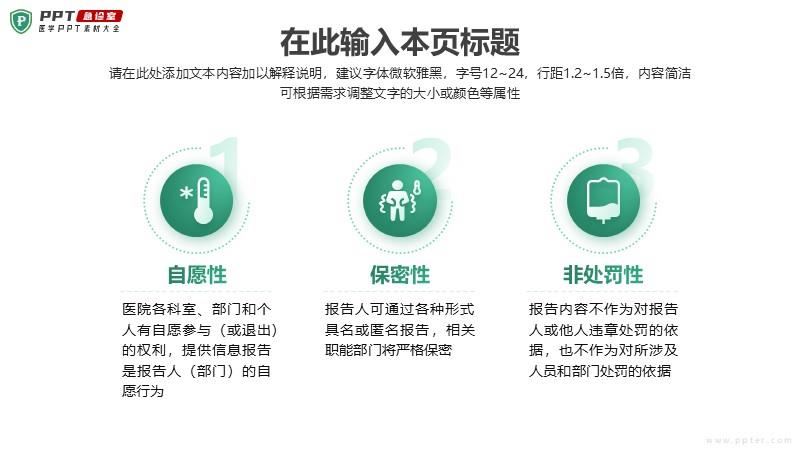 PPT 急诊室
医学PPT素材大全

在此输入本页标题

请在此处添加文本内容加以解释说明，建议字体微软雅黑，字号12~24，行距1.2~1.5倍，内容简洁可根据需求调整文字的大小或颜色等属性

1

自愿性

医院各科室、部门和个人有自愿参与（或退出）的权利，提供信息报告是报告人（部门）的自愿行为

2

保密性

报告人可通过各种形式具名或匿名报告，相关职能部门将严格保密

3

非处罚性

报告内容不作为对报告人或他人违章处罚的依据，也不作为对所涉及人员和部门处罚的依据

www.ppter.com